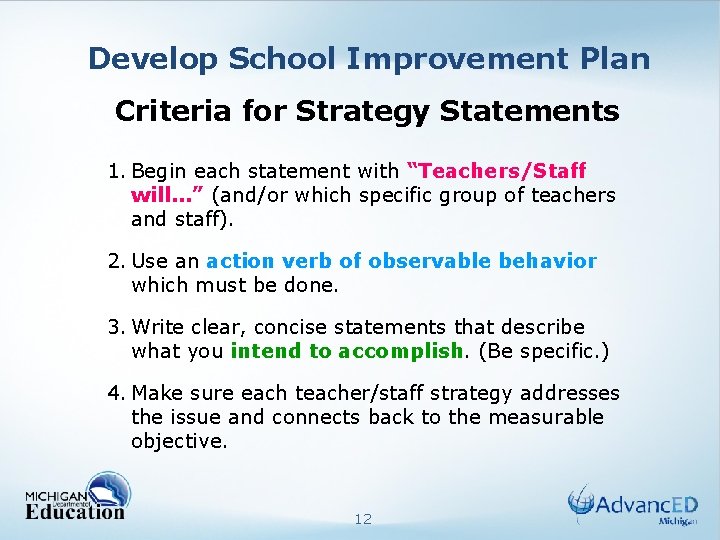 Develop School Improvement Plan

Criteria for Strategy Statements

1. Begin each statement with "Teachers/Staff will..." (and/or which specific group of teachers and staff).

2. Use an action verb of observable behavior which must be done.

3. Write clear, concise statements that describe what you intend to accomplish. (Be specific.)

4. Make sure each teacher/staff strategy addresses the issue and connects back to the measurable objective.

MICHIGAN Department of Education

12

AdvancED Michigan